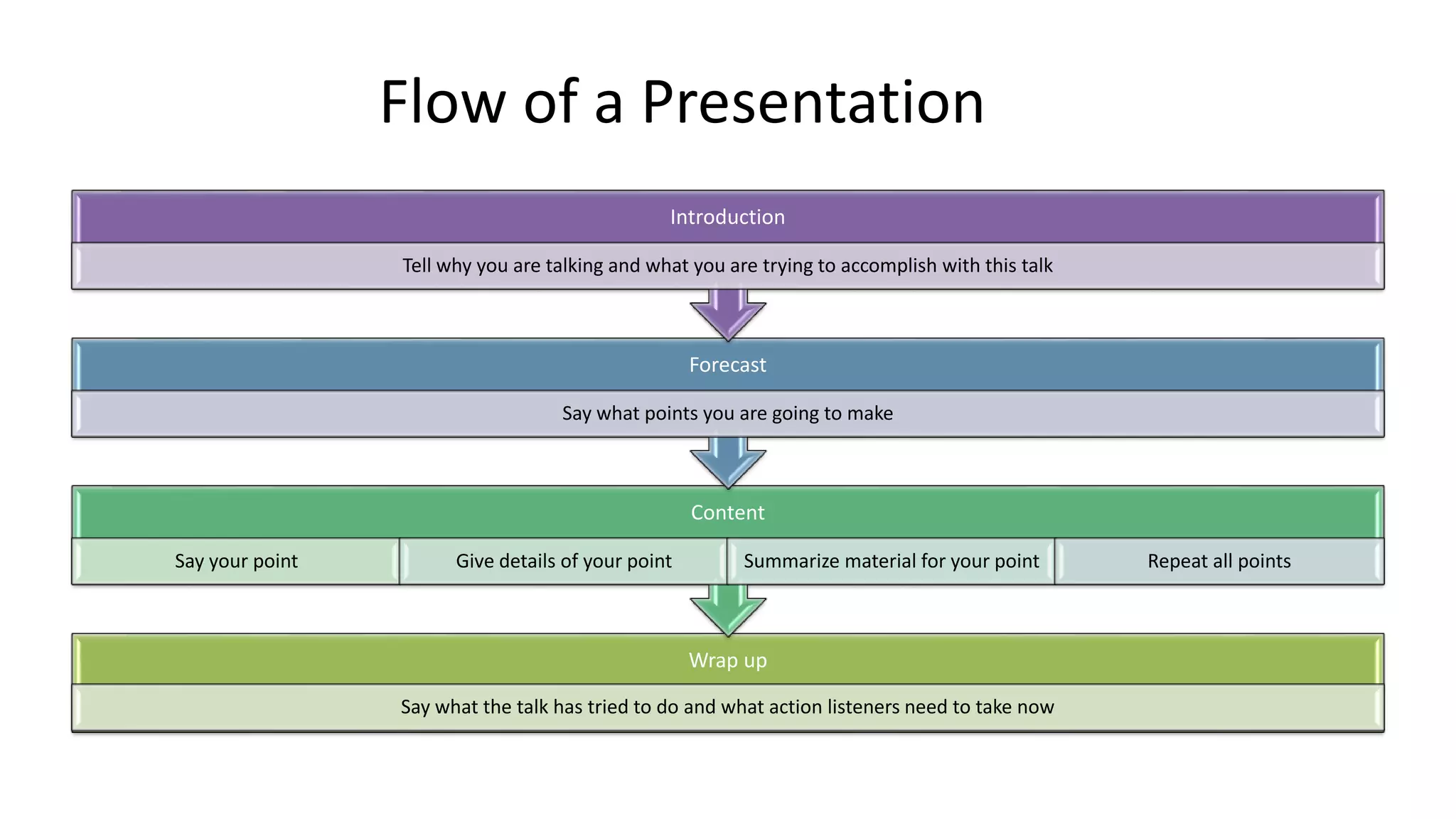 Flow of a Presentation

Introduction

Tell why you are talking and what you are trying to accomplish with this talk

Forecast

Say what points you are going to make

Content

Say your point

Give details of your point

Summarize material for your point

Repeat all points

Wrap up

Say what the talk has tried to do and what action listeners need to take now